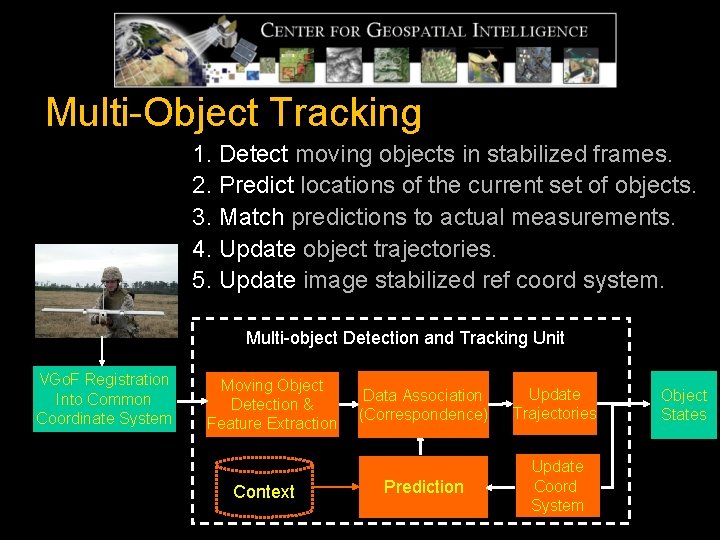 CENTER FOR GEOSPATIAL INTELLIGENCE

Multi-Object Tracking

1. Detect moving objects in stabilized frames.
2. Predict locations of the current set of objects.
3. Match predictions to actual measurements.
4. Update object trajectories.
5. Update image stabilized ref coord system.

Multi-object Detection and Tracking Unit

VGoF Registration Into Common Coordinate System

Moving Object Detection & Feature Extraction

Data Association (Correspondence)

Update Trajectories

Object States

Context

Prediction

Update Coord System